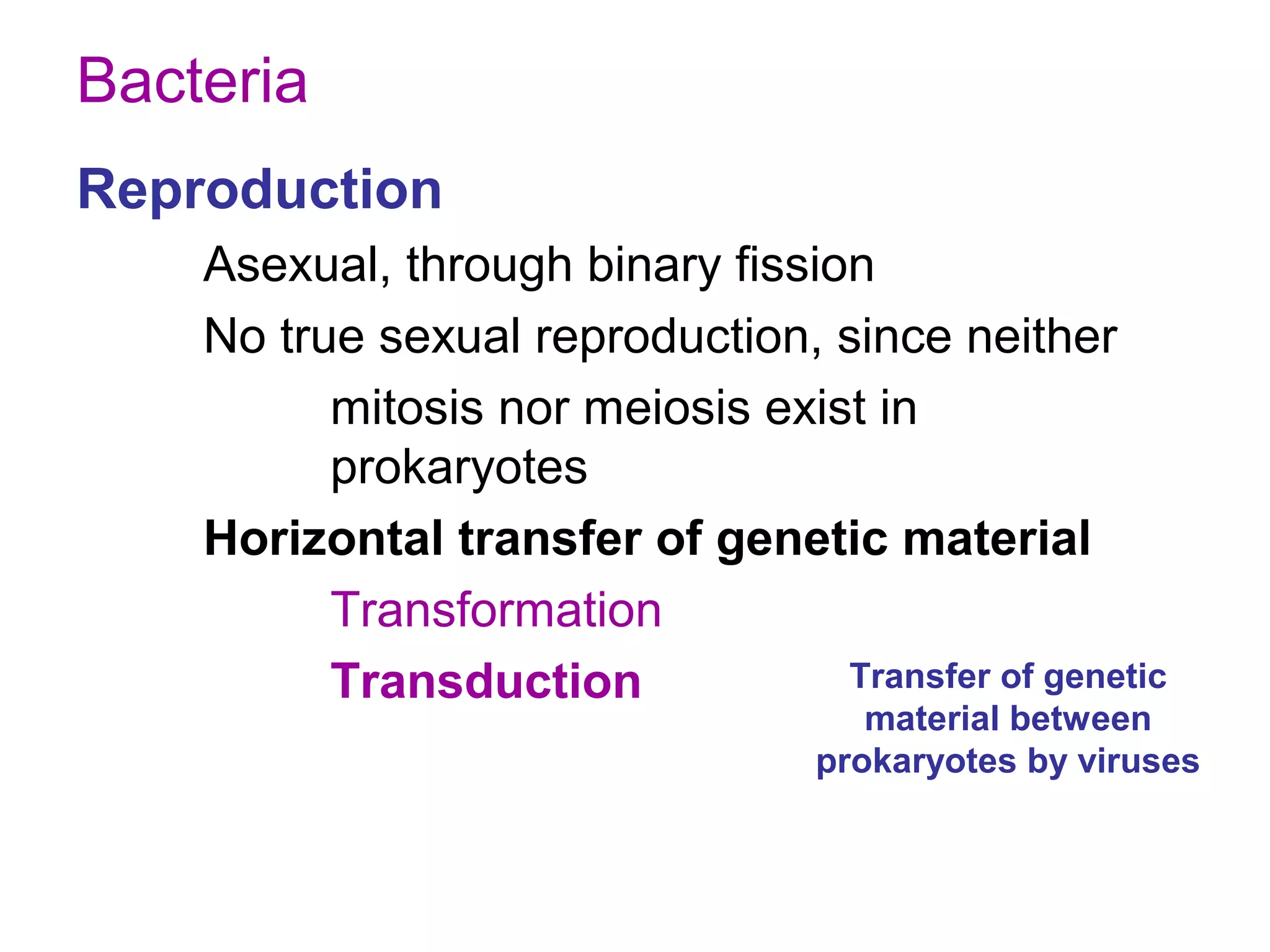 Bacteria

Reproduction

Asexual, through binary fission

No true sexual reproduction, since neither mitosis nor meiosis exist in prokaryotes

Horizontal transfer of genetic material

Transformation

Transduction

Transfer of genetic material between prokaryotes by viruses